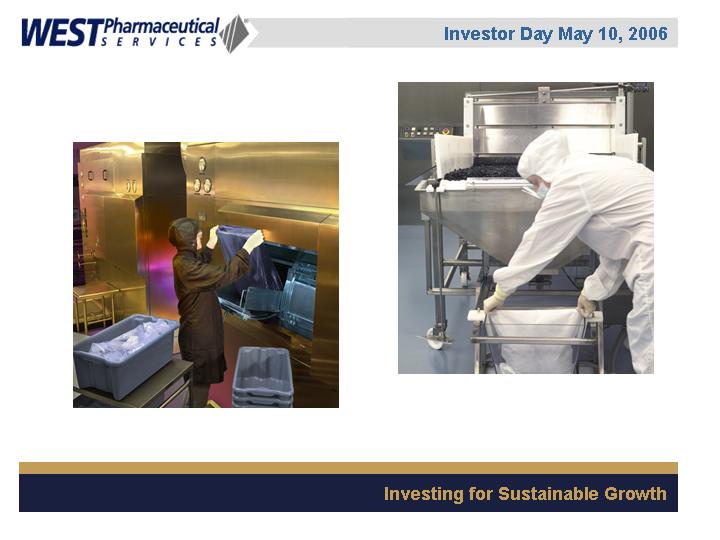 WEST Pharmaceutical SERVICES

Investor Day May 10, 2006

Investing for Sustainable Growth